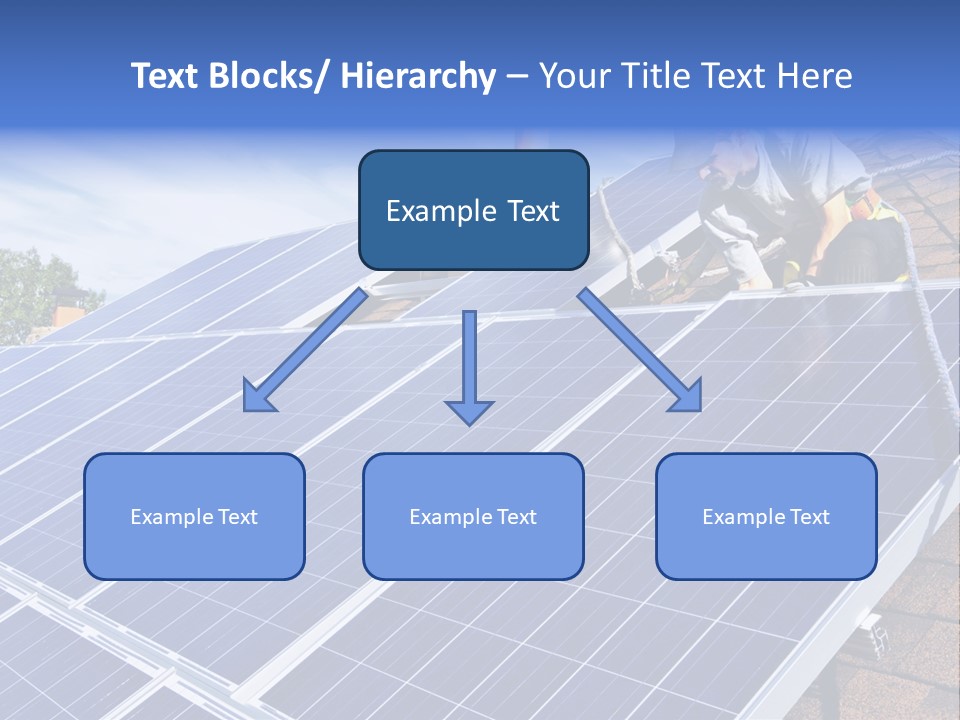 Text Blocks/ Hierarchy – Your Title Text Here

Example Text

Example Text

Example Text

Example Text